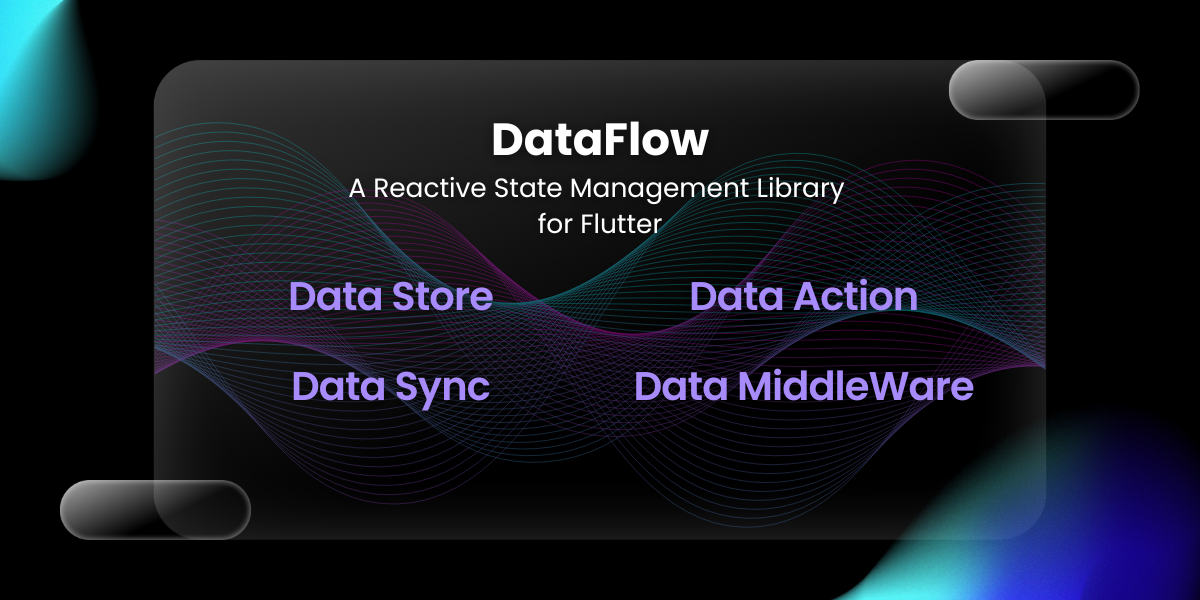 DataFlow

A Reactive State Management Library for Flutter

Data Store

Data Action

Data Sync

Data MiddleWare